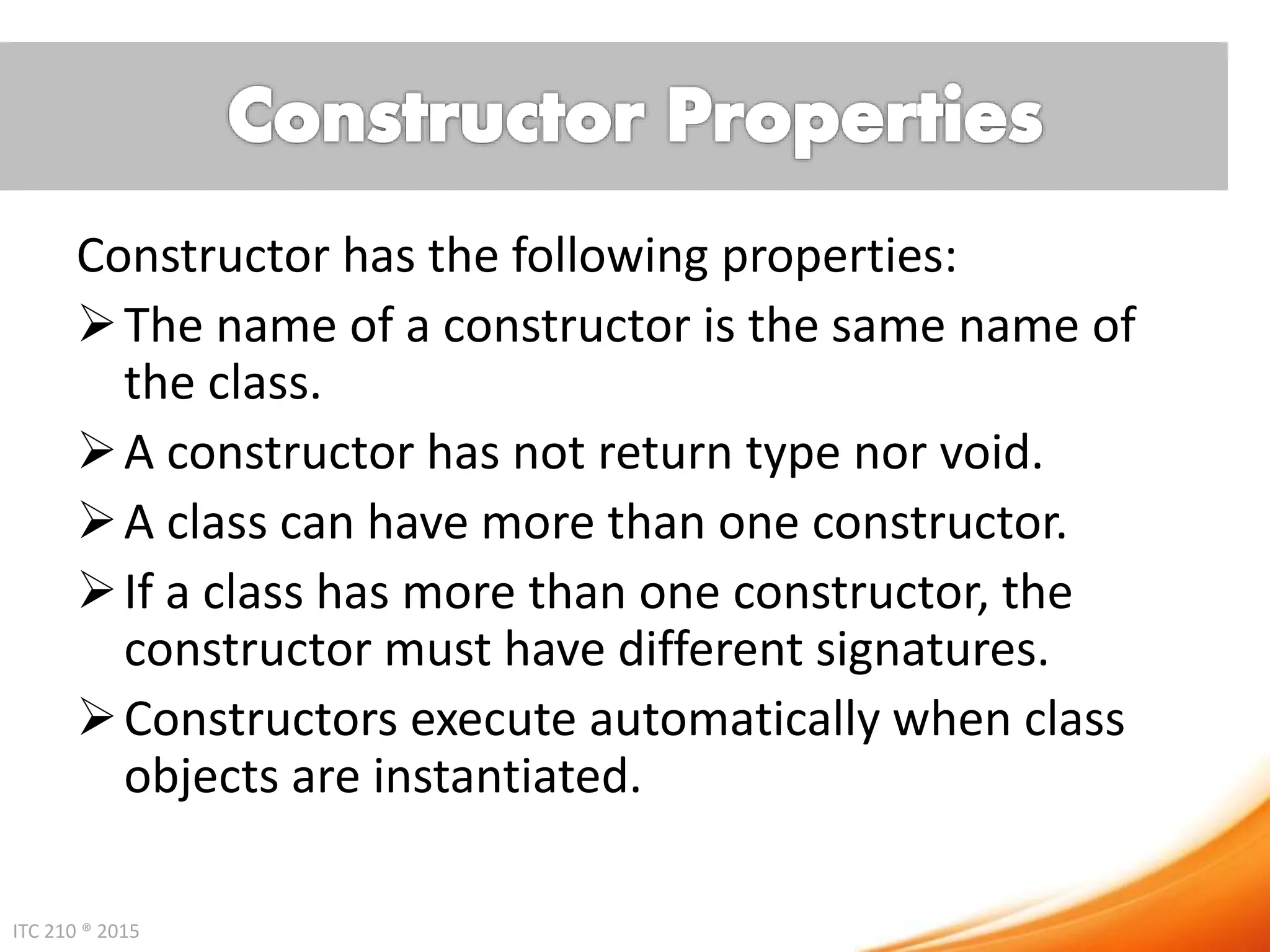 Constructor Properties

Constructor has the following properties:

➢ The name of a constructor is the same name of the class.

➢ A constructor has not return type nor void.

➢ A class can have more than one constructor.

➢ If a class has more than one constructor, the constructor must have different signatures.

➢ Constructors execute automatically when class objects are instantiated.

ITC 210 ® 2015